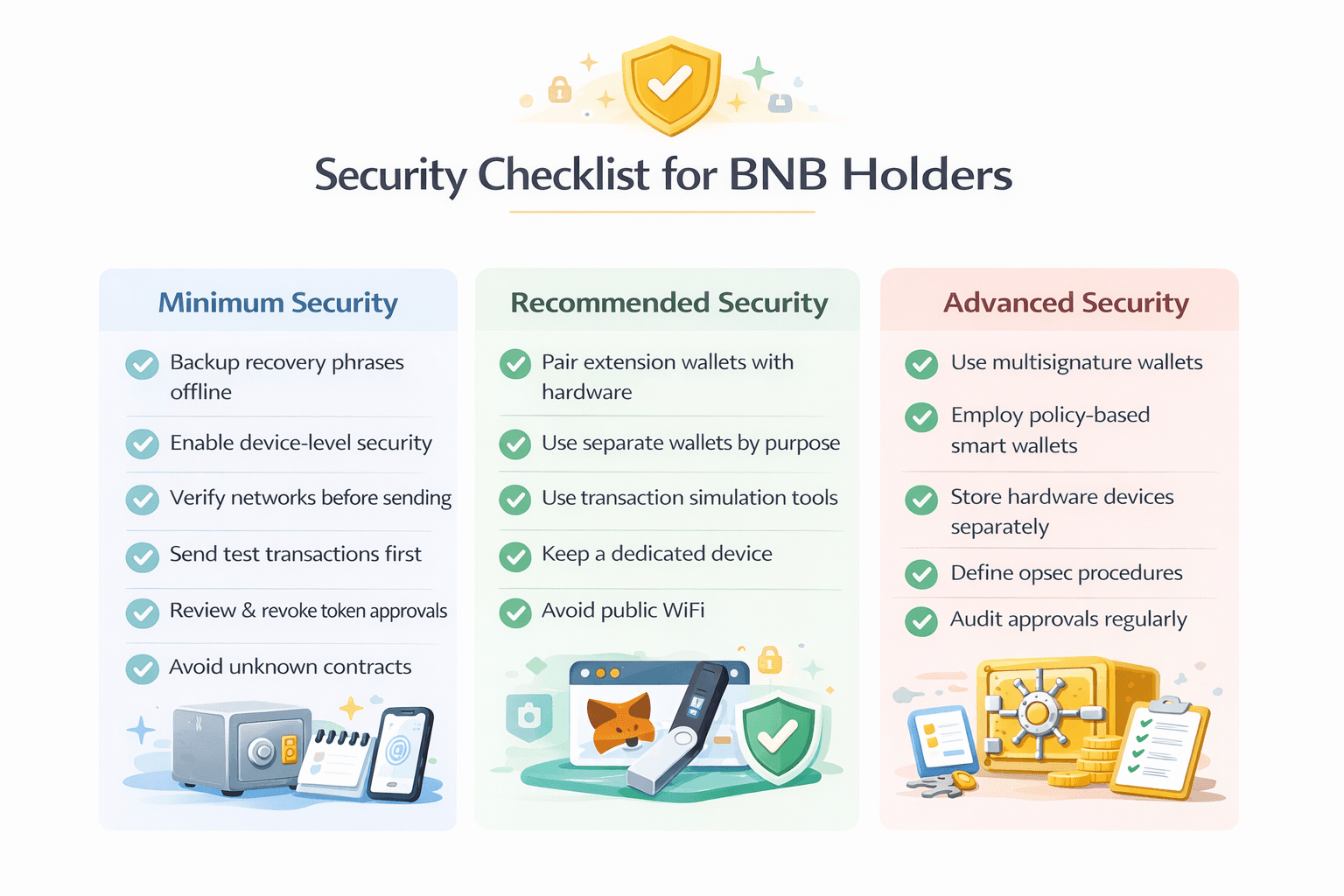 Security Checklist for BNB Holders

Minimum Security

Backup recovery phrases offline

Enable device-level security

Verify networks before sending

Send test transactions first

Review & revoke token approvals

Avoid unknown contracts

Recommended Security

Pair extension wallets with hardware

Use separate wallets by purpose

Use transaction simulation tools

Keep a dedicated device

Avoid public WiFi

Advanced Security

Use multisignature wallets

Employ policy-based smart wallets

Store hardware devices separately

Define opsec procedures

Audit approvals regularly